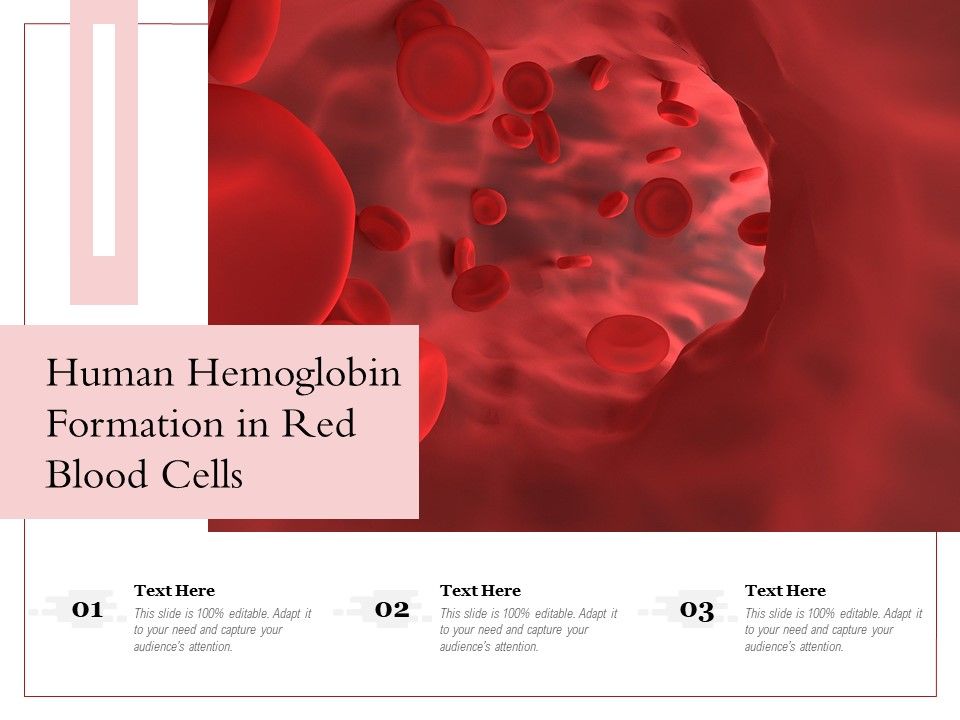 Human Hemoglobin Formation in Red Blood Cells

01
Text Here
This slide is 100% editable. Adapt it to your need and capture your audience's attention.

02
Text Here
This slide is 100% editable. Adapt it to your need and capture your audience's attention.

03
Text Here
This slide is 100% editable. Adapt it to your need and capture your audience's attention.